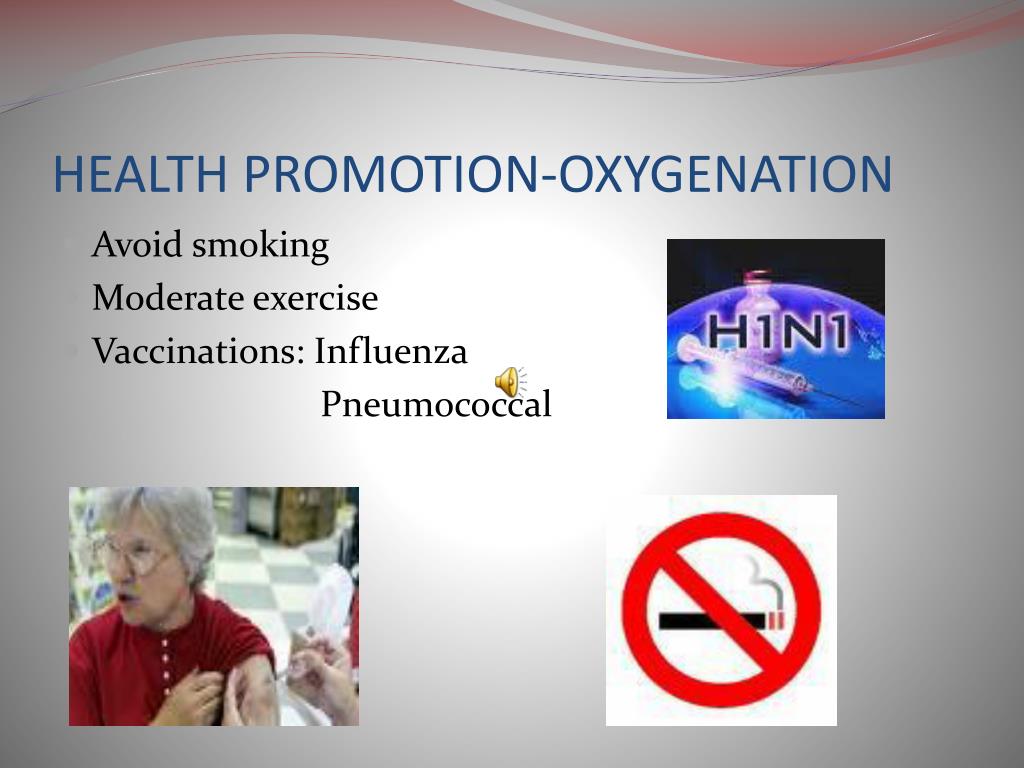 HEALTH PROMOTION-OXYGENATION

Avoid smoking
Moderate exercise
Vaccinations: Influenza
Pneumococcal

H1N1